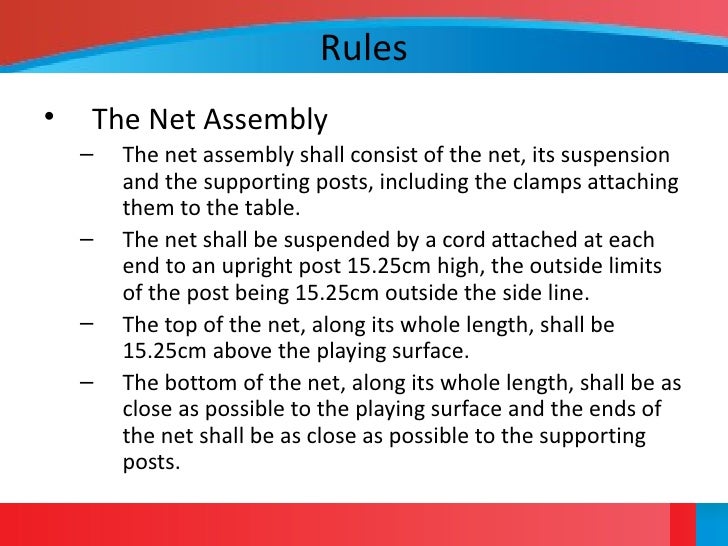 Rules

• The Net Assembly

– The net assembly shall consist of the net, its suspension and the supporting posts, including the clamps attaching them to the table.

– The net shall be suspended by a cord attached at each end to an upright post 15.25cm high, the outside limits of the post being 15.25cm outside the side line.

– The top of the net, along its whole length, shall be 15.25cm above the playing surface.

– The bottom of the net, along its whole length, shall be as close as possible to the playing surface and the ends of the net shall be as close as possible to the supporting posts.